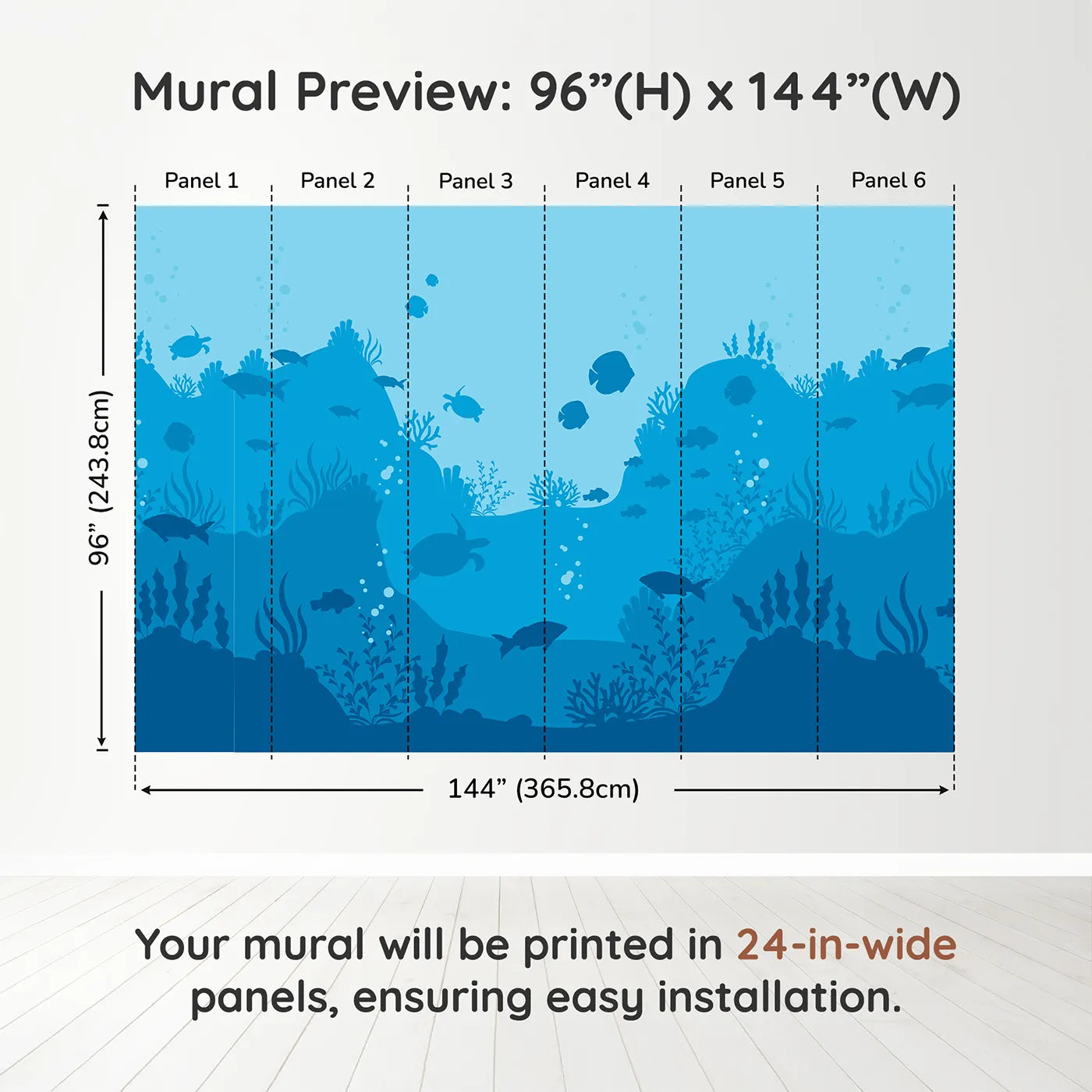 Mural Preview: 96”(H) x 144”(W)

Panel 1

Panel 2

Panel 3

Panel 4

Panel 5

Panel 6

96” (243.8cm)

144” (365.8cm)

Your mural will be printed in 24-in-wide panels, ensuring easy installation.